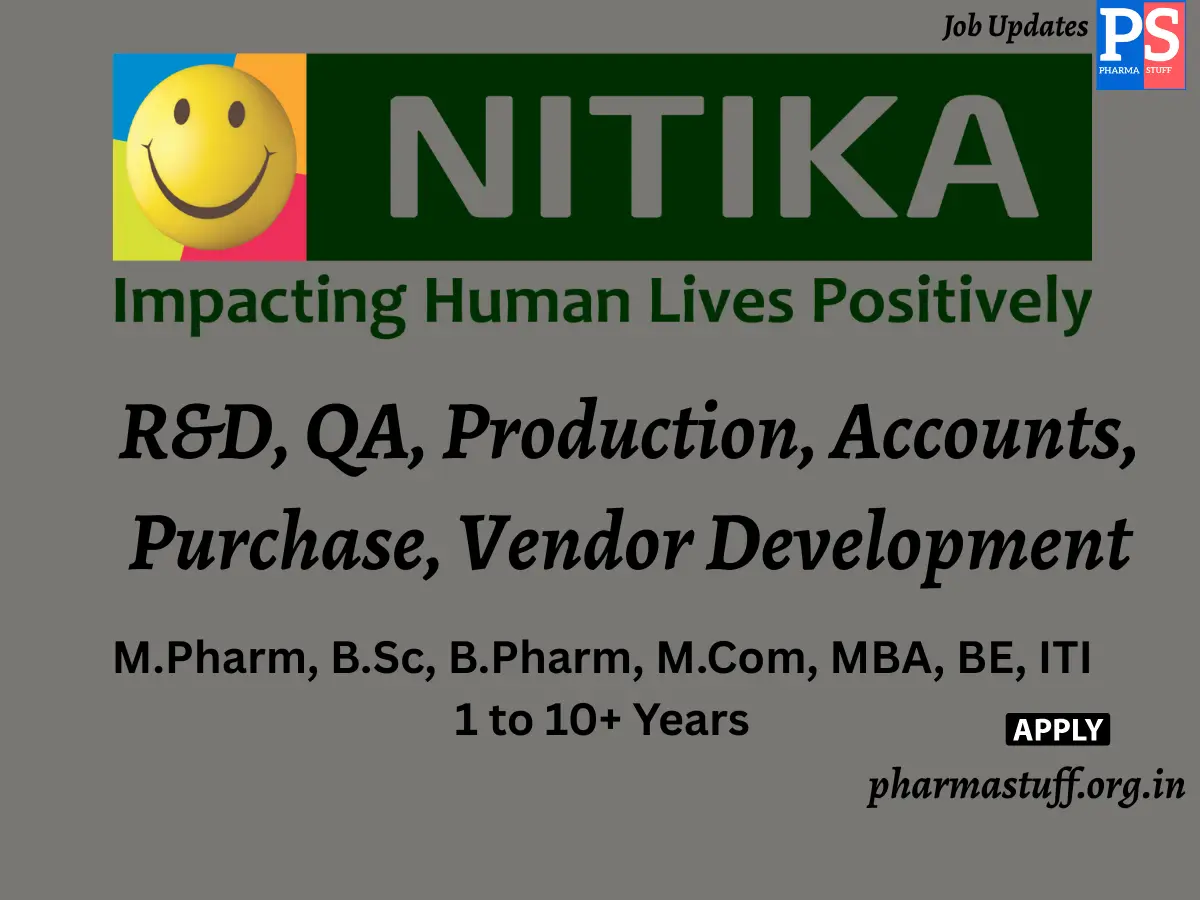 Job Updates
PS
PHARMA STUFF

NITIKA
Impacting Human Lives Positively

R&D, QA, Production, Accounts, Purchase, Vendor Development

M.Pharm, B.Sc, B.Pharm, M.Com, MBA, BE, ITI
1 to 10+ Years

APPLY
pharmastuff.org.in